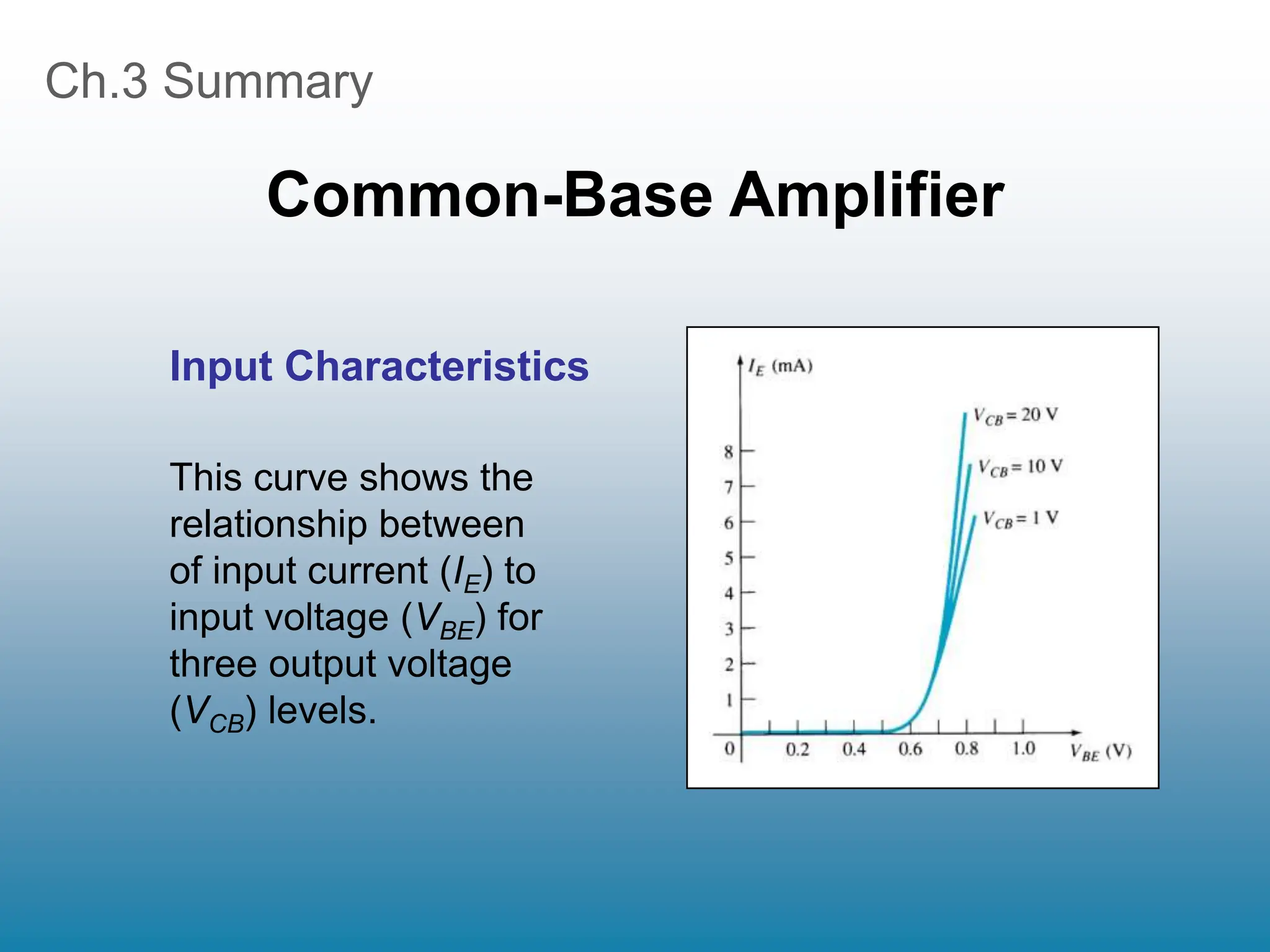 Ch.3 Summary

Common-Base Amplifier

Input Characteristics

This curve shows the relationship between of input current ($I_E$) to input voltage ($V_{BE}$) for three output voltage ($V_{CB}$) levels.

$I_E$ (mA)

$V_{CB} = 20$ V

$V_{CB} = 10$ V

$V_{CB} = 1$ V

8
7
6
5
4
3
2
1
0

0.2 0.4 0.6 0.8 1.0 $V_{BE}$ (V)